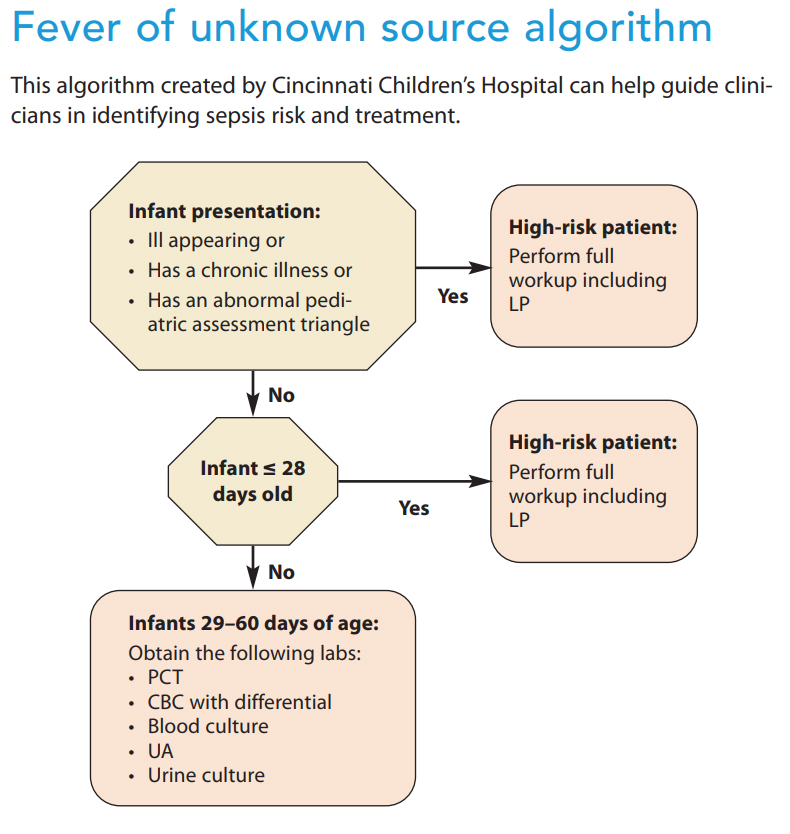 Fever of unknown source algorithm

This algorithm created by Cincinnati Children's Hospital can help guide clinicians in identifying sepsis risk and treatment.

Infant presentation:
• Ill appearing or
• Has a chronic illness or
• Has an abnormal pediatric assessment triangle

Yes

High-risk patient:
Perform full workup including LP

No

Infant ≤ 28 days old

Yes

High-risk patient:
Perform full workup including LP

No

Infants 29–60 days of age:
Obtain the following labs:
• PCT
• CBC with differential
• Blood culture
• UA
• Urine culture